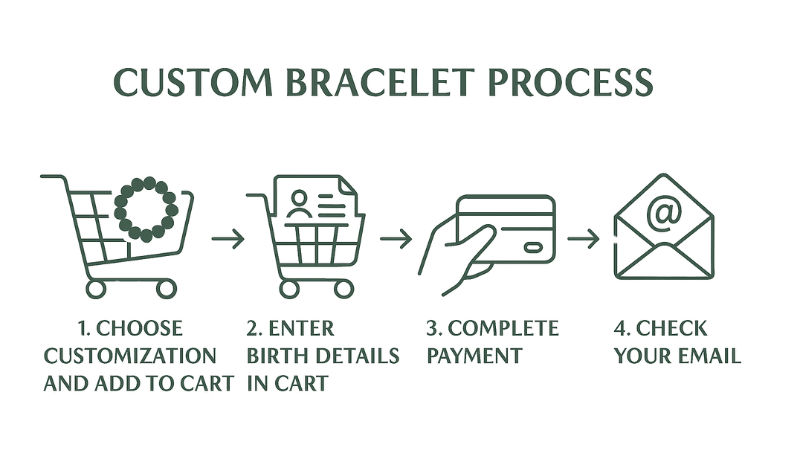 CUSTOM BRACELET PROCESS

@

1. CHOOSE CUSTOMIZATION AND ADD TO CART

2. ENTER BIRTH DETAILS IN CART

3. COMPLETE PAYMENT

4. CHECK YOUR EMAIL